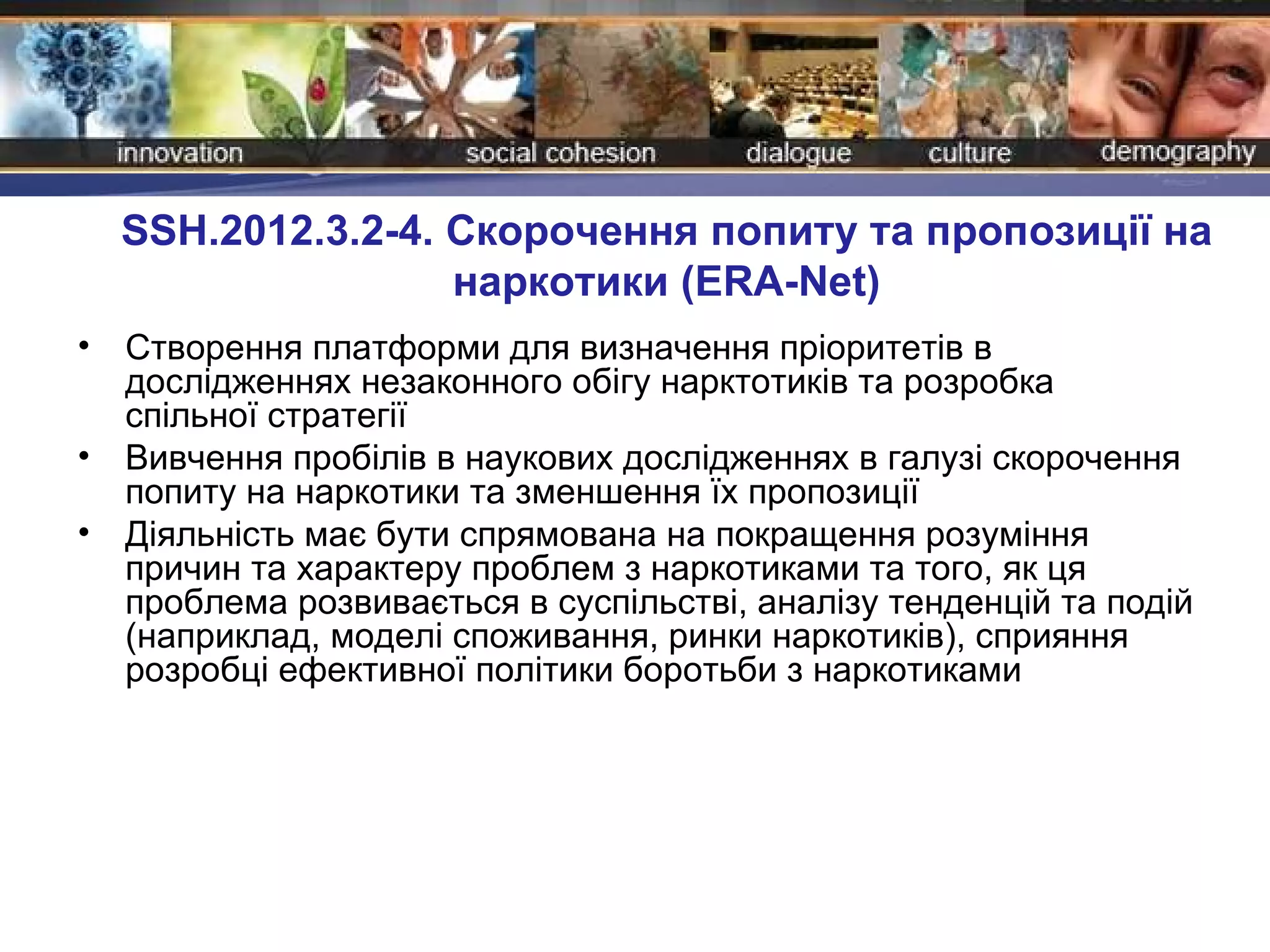 innovation social cohesion dialogue culture demography

SSH.2012.3.2-4. Скорочення попиту та пропозиції на наркотики (ERA-Net)

• Створення платформи для визначення пріоритетів в дослідженнях незаконного обігу нарктотиків та розробка спільної стратегії
• Вивчення пробілів в наукових дослідженнях в галузі скорочення попиту на наркотики та зменшення їх пропозиції
• Діяльність має бути спрямована на покращення розуміння причин та характеру проблем з наркотиками та того, як ця проблема розвивається в суспільстві, аналізу тенденцій та подій (наприклад, моделі споживання, ринки наркотиків), сприяння розробці ефективної політики боротьби з наркотиками